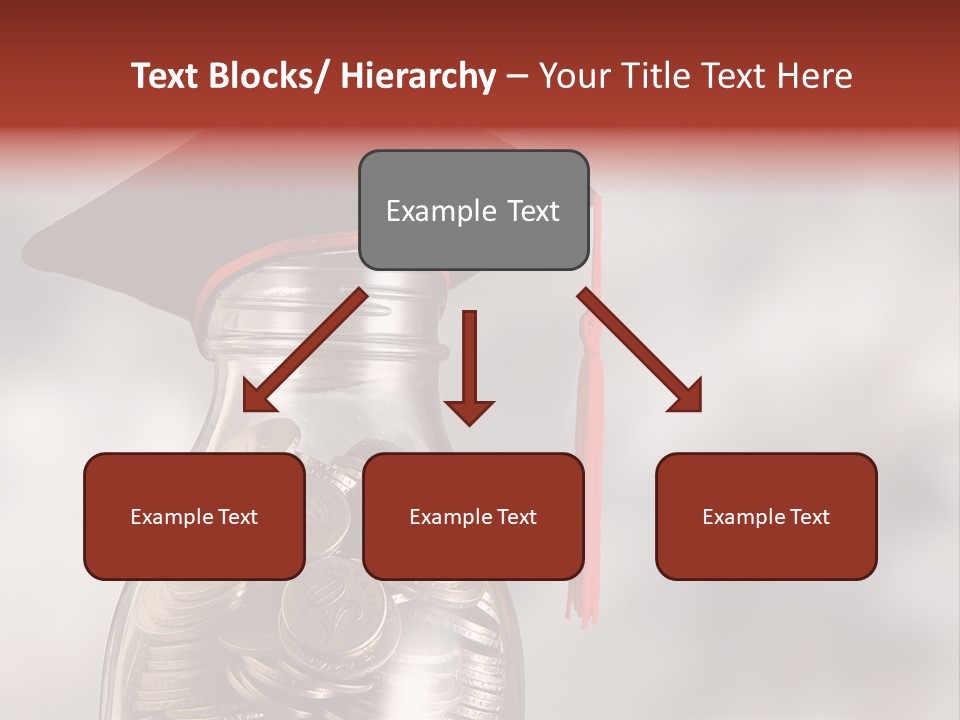 Text Blocks/ Hierarchy – Your Title Text Here

Example Text

Example Text

Example Text

Example Text